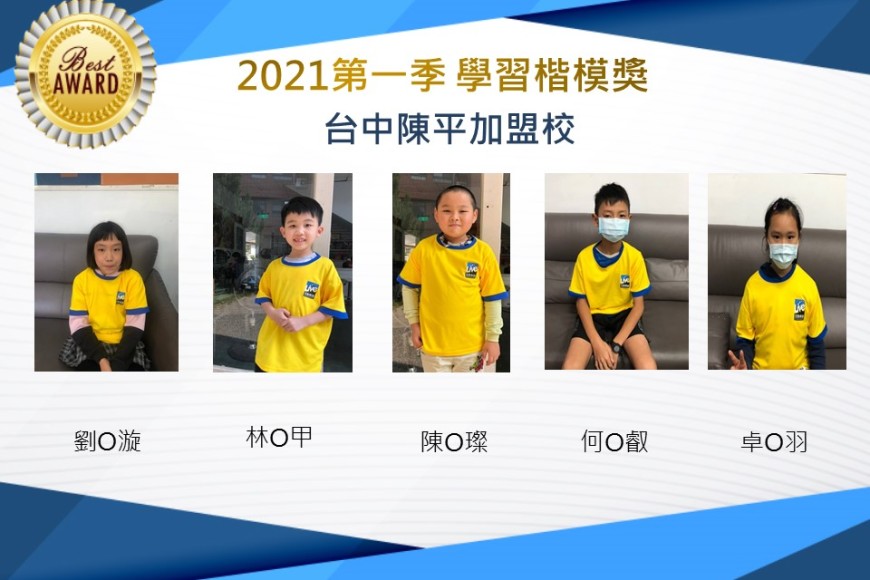 Best
AWARD

2021第一季 學習楷模獎
台中陳平加盟校

劉O漩

林O甲

陳O璨

何O叡

卓O羽